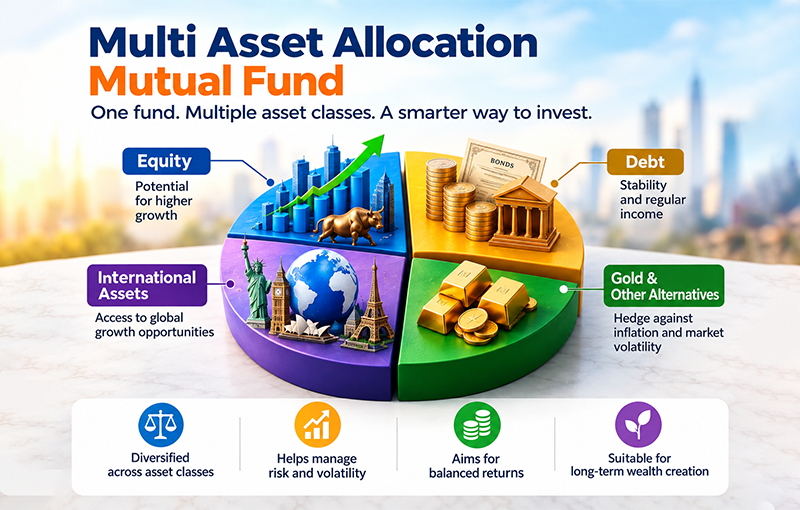 Multi Asset Allocation
Mutual Fund

One fund. Multiple asset classes. A smarter way to invest.

Equity
Potential for higher growth

BONDS

Debt
Stability and regular income

International Assets
Access to global growth opportunities

Gold & Other Alternatives
Hedge against inflation and market volatility

Diversified across asset classes

Helps manage risk and volatility

Aims for balanced returns

Suitable for long-term wealth creation